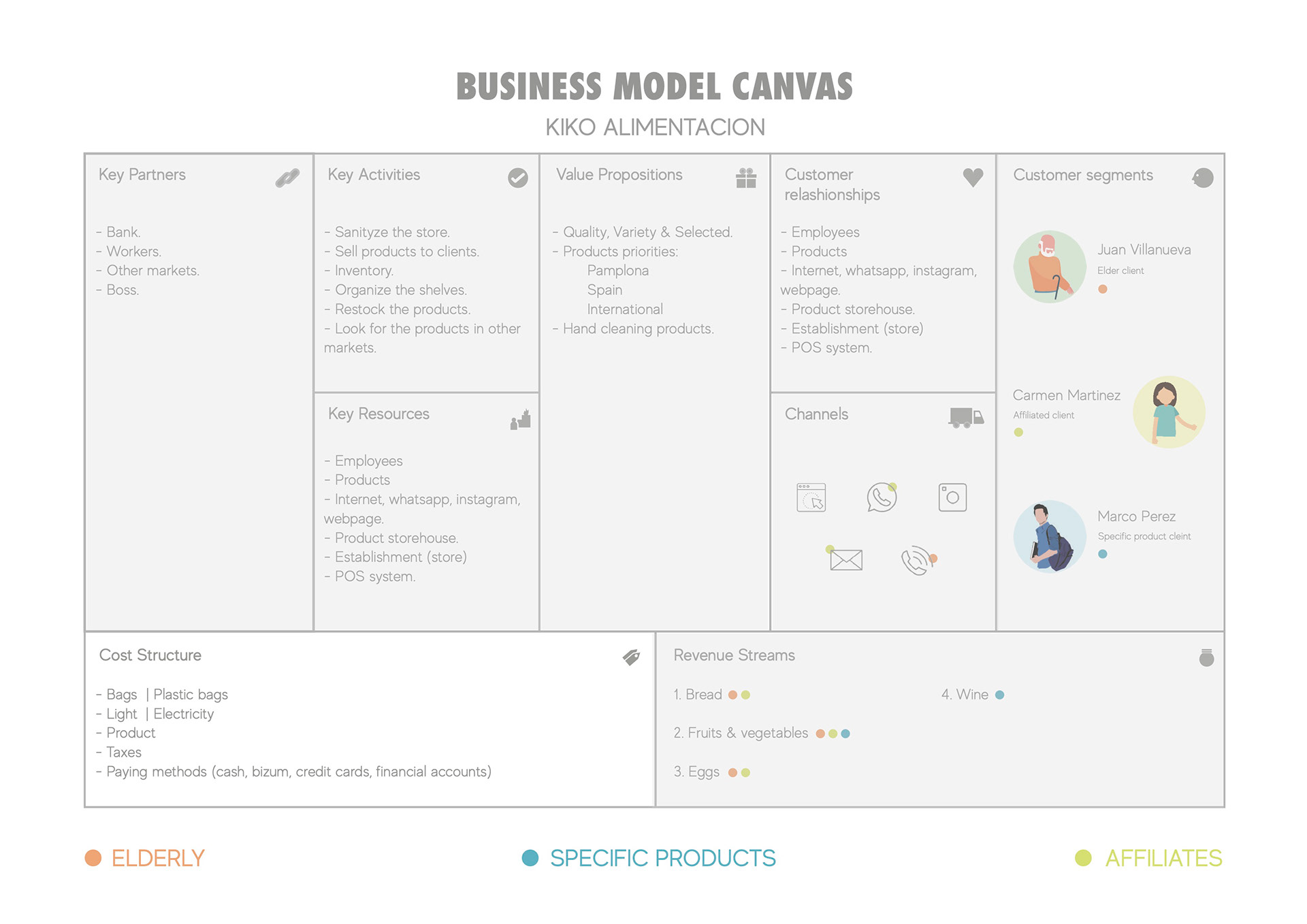 BUSINESS MODEL CANVAS
KIKO ALIMENTACION

Key Partners

- Bank.
- Workers.
- Other markets.
- Boss.

Key Activities

- Sanityze the store.
- Sell products to clients.
- Inventory.
- Organize the shelves.
- Restock the products.
- Look for the products in other markets.

Key Resources

- Employees
- Products
- Internet, whatsapp, instagram, webpage.
- Product storehouse.
- Establishment (store)
- POS system.

Value Propositions

- Quality, Variety & Selected.
- Products priorities:
Pamplona
Spain
International
- Hand cleaning products.

Customer relashionships

- Employees
- Products
- Internet, whatsapp, instagram, webpage.
- Product storehouse.
- Establishment (store)
- POS system.

Channels

Customer segments

Juan Villanueva
Elder client

Carmen Martinez
Affiliated client

Marco Perez
Specific product cleint

Cost Structure

- Bags | Plastic bags
- Light | Electricity
- Product
- Taxes
- Paying methods (cash, bizum, credit cards, financial accounts)

Revenue Streams

1. Bread
2. Fruits & vegetables
3. Eggs
4. Wine

ELDERLY
SPECIFIC PRODUCTS
AFFILIATES